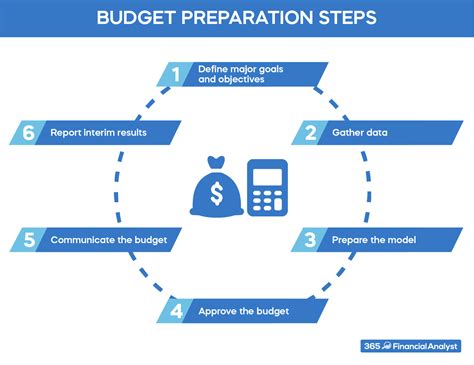 BUDGET PREPARATION STEPS

1 Define major goals and objectives

2 Gather data

3 Prepare the model

4 Approve the budget

5 Communicate the budget

6 Report interim results

$

365 FinancialAnalyst